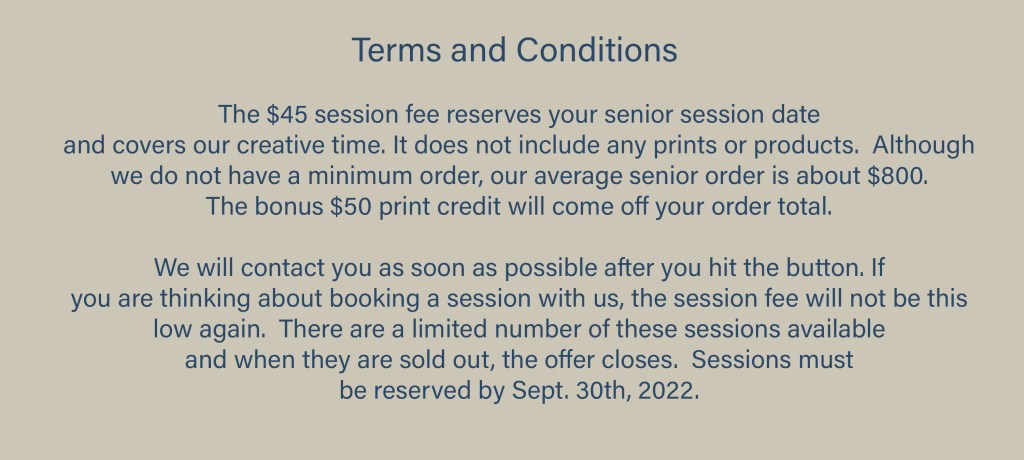 Terms and Conditions

The \$45 session fee reserves your senior session date and covers our creative time. It does not include any prints or products. Although we do not have a minimum order, our average senior order is about \$800. The bonus \$50 print credit will come off your order total.

We will contact you as soon as possible after you hit the button. If you are thinking about booking a session with us, the session fee will not be this low again. There are a limited number of these sessions available and when they are sold out, the offer closes. Sessions must be reserved by Sept. 30th, 2022.